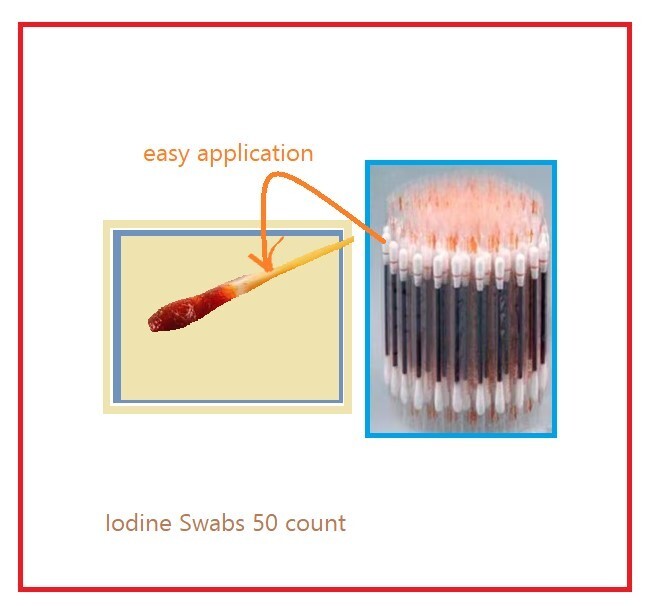 easy application

Iodine Swabs 50 count